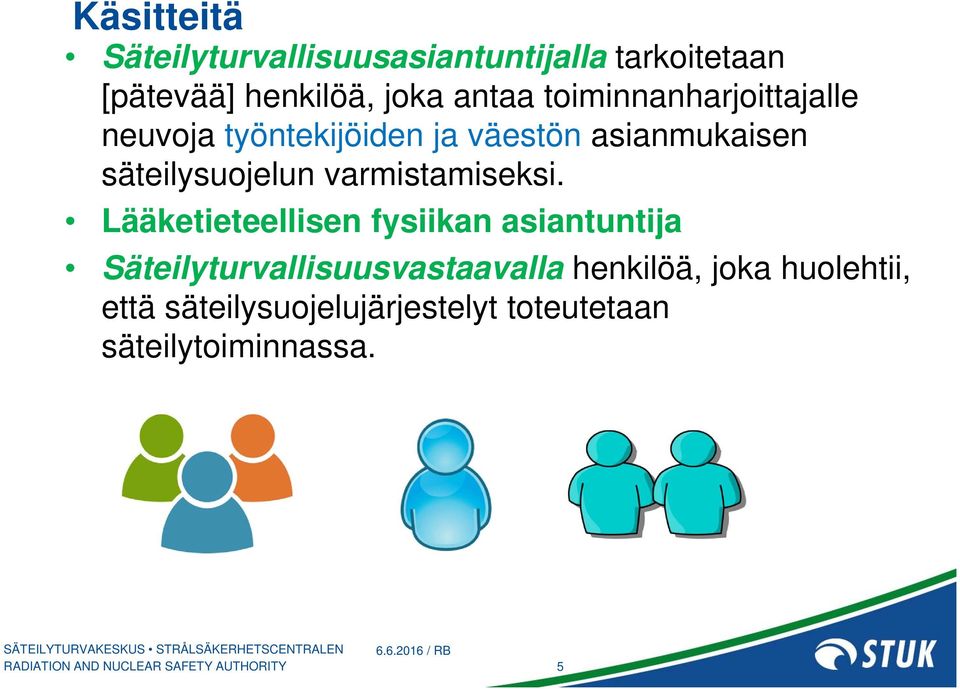 Käsitteitä

• Säteilyturvallisuusasiantuntijalla tarkoitetaan [pätevää] henkilöä, joka antaa toiminnanharjoittajalle neuvoja työntekijöiden ja väestön asianmukaisen säteilysuojelun varmistamiseksi.

• Lääketieteellisen fysiikan asiantuntija

• Säteilyturvallisuusvastaavalla henkilöä, joka huolehtii, että säteilysuojelujärjestelyt toteutetaan säteilytoiminnassa.

SÄTEILYTURVAKESKUS • STRÅLSÄKERHETSCENTRALEN
RADIATION AND NUCLEAR SAFETY AUTHORITY

6.6.2016 / RB

5

STUK